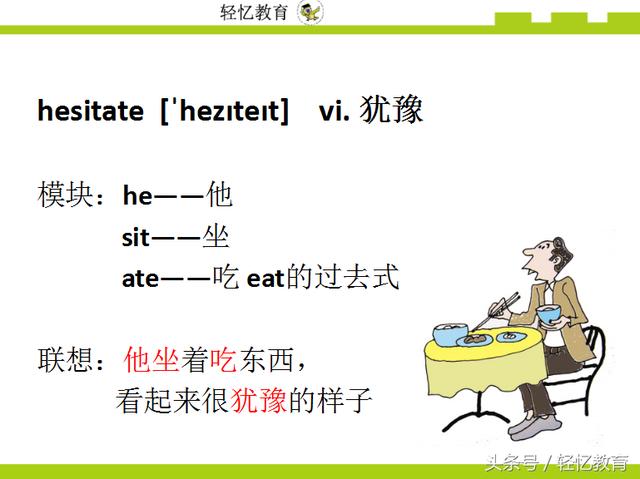 轻忆教育

hesitate [ˈhezɪteɪt] vi. 犹豫

模块：he——他
sit——坐
ate——吃 eat的过去式

联想：他坐着吃东西，
看起来很犹豫的样子

头条号 / 轻忆教育